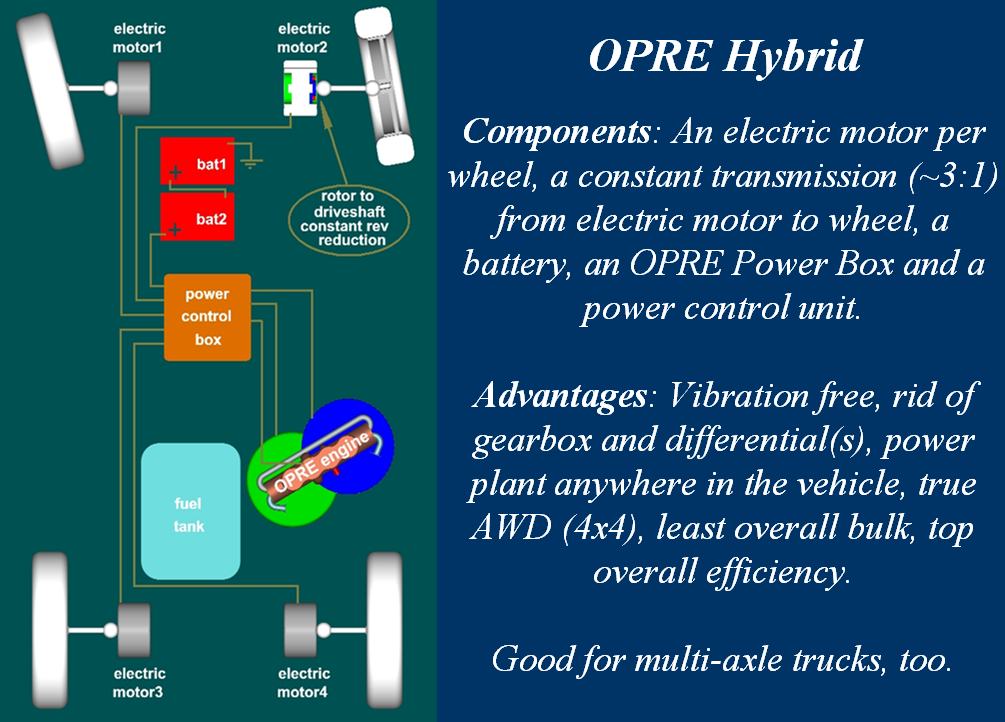 electric motor1

electric motor2

bat1

bat2

rotor to driveshaft constant rev reduction

power control box

OPRE engine

fuel tank

electric motor3

electric motor4

OPRE Hybrid

Components: An electric motor per wheel, a constant transmission (~3:1) from electric motor to wheel, a battery, an OPRE Power Box and a power control unit.

Advantages: Vibration free, rid of gearbox and differential(s), power plant anywhere in the vehicle, true AWD (4x4), least overall bulk, top overall efficiency.

Good for multi-axle trucks, too.